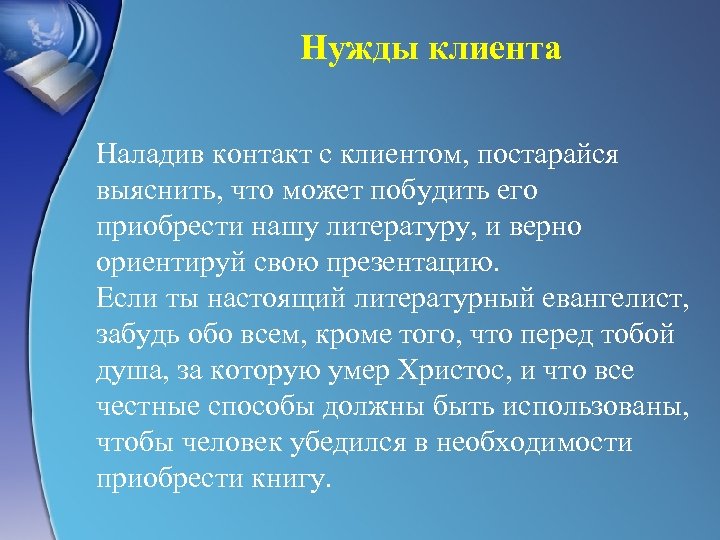 Нужды клиента

Наладив контакт с клиентом, постарайся выяснить, что может побудить его приобрести нашу литературу, и верно ориентируй свою презентацию.
Если ты настоящий литературный евангелист, забудь обо всем, кроме того, что перед тобой душа, за которую умер Христос, и что все честные способы должны быть использованы, чтобы человек убедился в необходимости приобрести книгу.